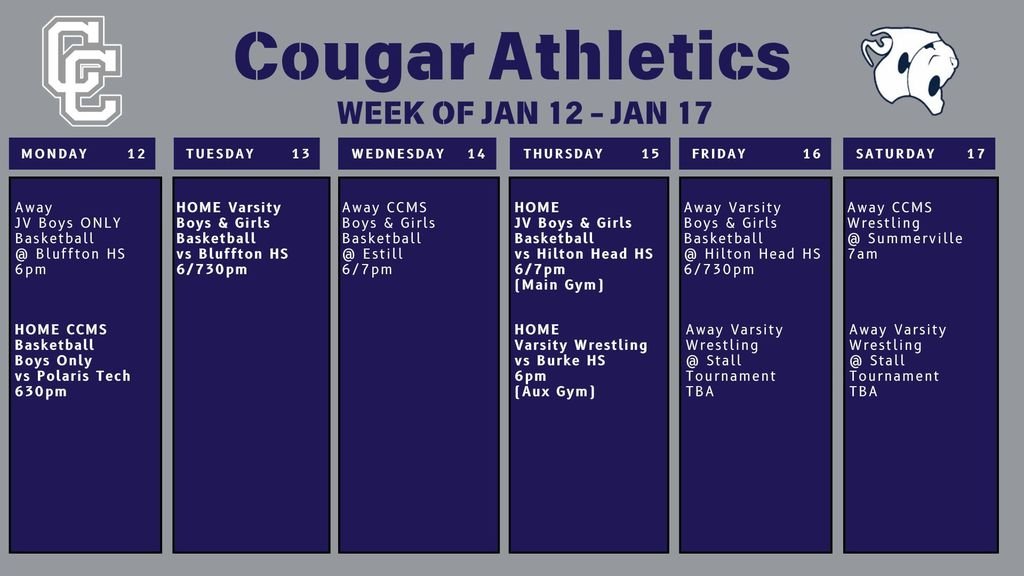 CC

Cougar Athletics

WEEK OF JAN 12 - JAN 17

MONDAY 12

Away
JV Boys ONLY
Basketball
@ Bluffton HS
6pm

HOME CCMS
Basketball
Boys Only
vs Polaris Tech
630pm

TUESDAY 13

HOME Varsity
Boys & Girls
Basketball
vs Bluffton HS
6/730pm

WEDNESDAY 14

Away CCMS
Boys & Girls
Basketball
@ Estill
6/7pm

THURSDAY 15

HOME
JV Boys & Girls
Basketball
vs Hilton Head HS
6/7pm
(Main Gym)

HOME
Varsity Wrestling
vs Burke HS
6pm
(Aux Gym)

FRIDAY 16

Away Varsity
Boys & Girls
Basketball
@ Hilton Head HS
6/730pm

Away Varsity
Wrestling
@ Stall
Tournament
TBA

SATURDAY 17

Away CCMS
Wrestling
@ Summerville
7am

Away Varsity
Wrestling
@ Stall
Tournament
TBA